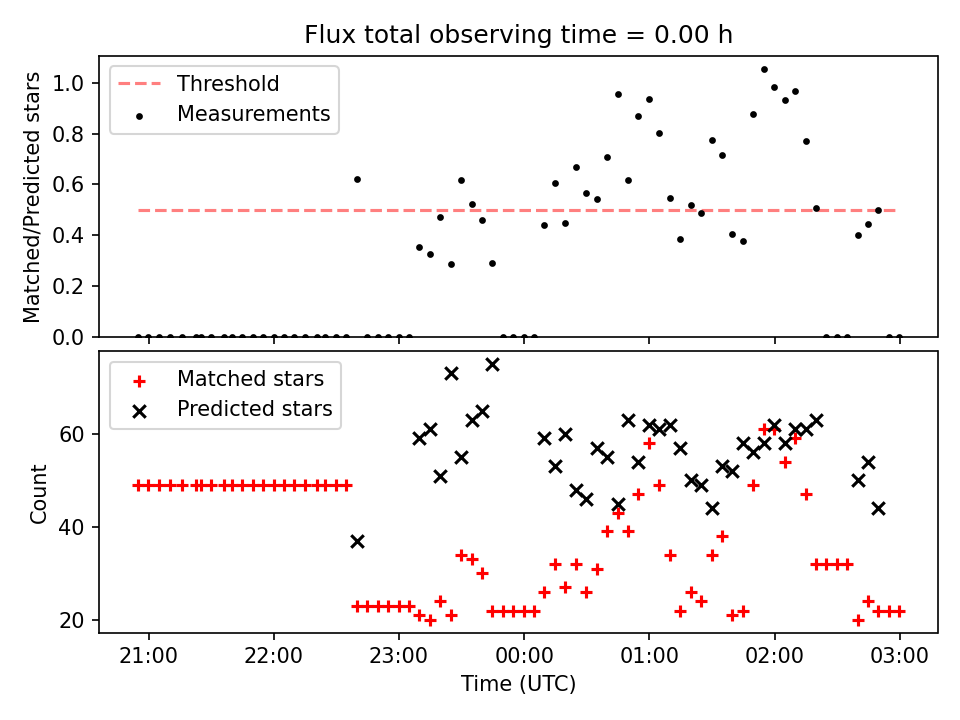 Flux total observing time = 0.00 h

Threshold
Measurements

Matched/Predicted stars

1.0
0.8
0.6
0.4
0.2
0.0

Matched stars
Predicted stars

Count

60
40
20

21:00
22:00
23:00
00:00
01:00
02:00
03:00

Time (UTC)